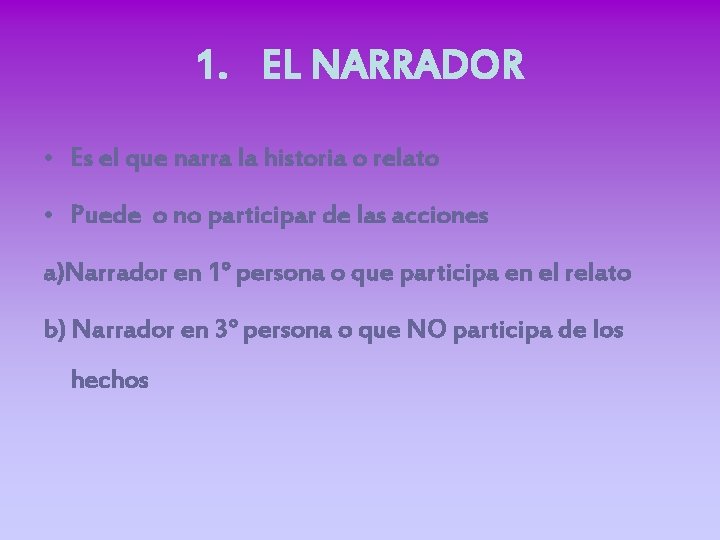 1. EL NARRADOR

• Es el que narra la historia o relato

• Puede o no participar de las acciones

a)Narrador en 1° persona o que participa en el relato

b) Narrador en 3° persona o que NO participa de los hechos